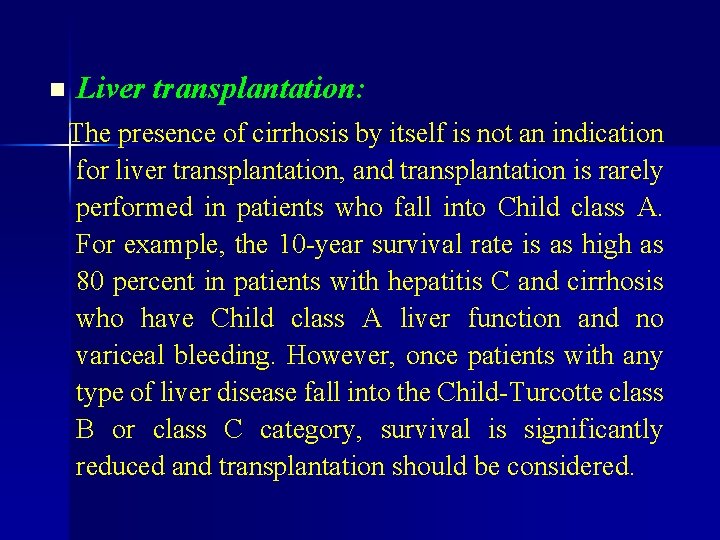 Liver transplantation:

The presence of cirrhosis by itself is not an indication for liver transplantation, and transplantation is rarely performed in patients who fall into Child class A. For example, the 10-year survival rate is as high as 80 percent in patients with hepatitis C and cirrhosis who have Child class A liver function and no variceal bleeding. However, once patients with any type of liver disease fall into the Child-Turcotte class B or class C category, survival is significantly reduced and transplantation should be considered.